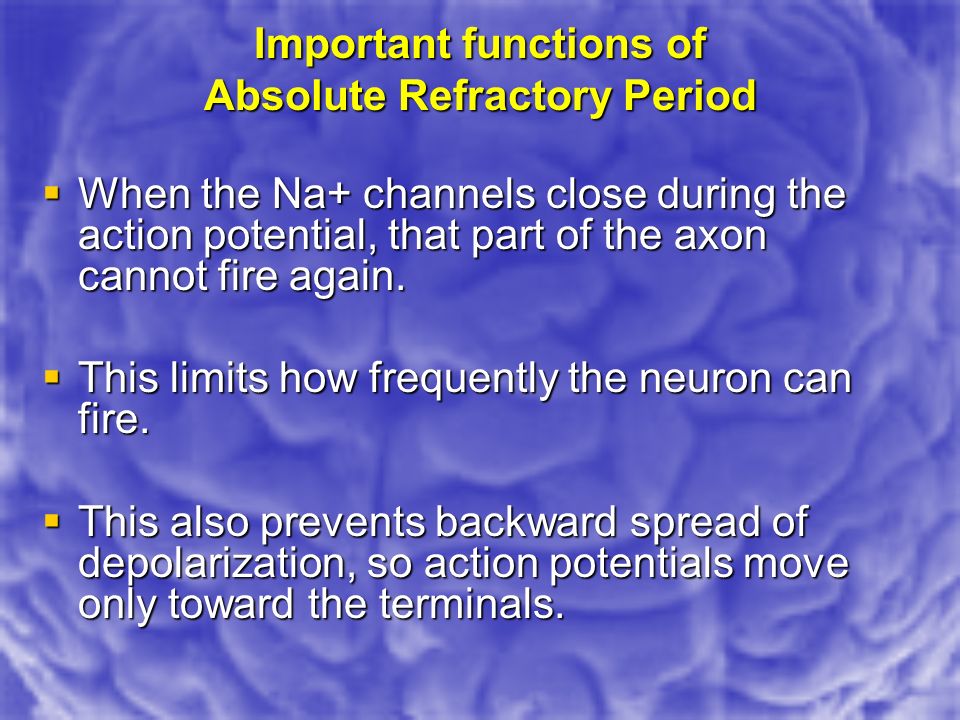 Important functions of
Absolute Refractory Period

▪ When the Na+ channels close during the action potential, that part of the axon cannot fire again.

▪ This limits how frequently the neuron can fire.

▪ This also prevents backward spread of depolarization, so action potentials move only toward the terminals.